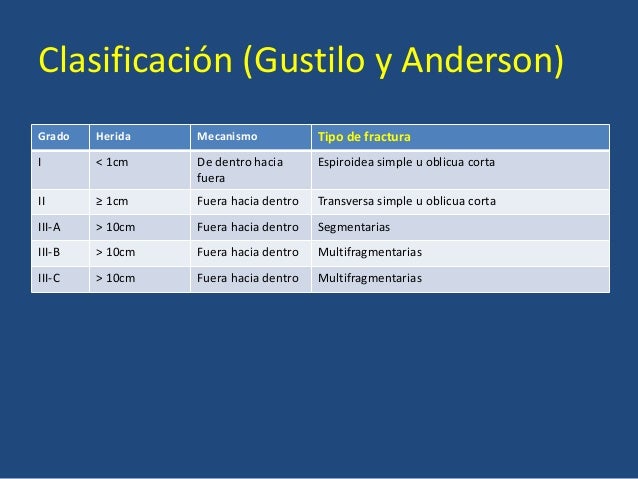 Clasificación (Gustilo y Anderson)

| Grado | Herida | Mecanismo | Tipo de fractura |
|---|---|---|---|
| I | < 1cm | De dentro hacia fuera | Espiroidea simple u oblicua corta |
| II | ≥ 1cm | Fuera hacia dentro | Transversa simple u oblicua corta |
| III-A | > 10cm | Fuera hacia dentro | Segmentarias |
| III-B | > 10cm | Fuera hacia dentro | Multifragmentarias |
| III-C | > 10cm | Fuera hacia dentro | Multifragmentarias |